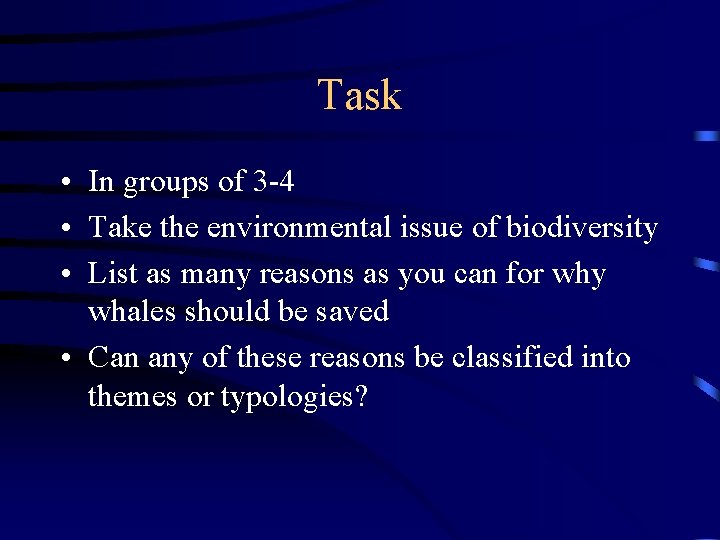 Task

• In groups of 3-4
• Take the environmental issue of biodiversity
• List as many reasons as you can for why whales should be saved
• Can any of these reasons be classified into themes or typologies?